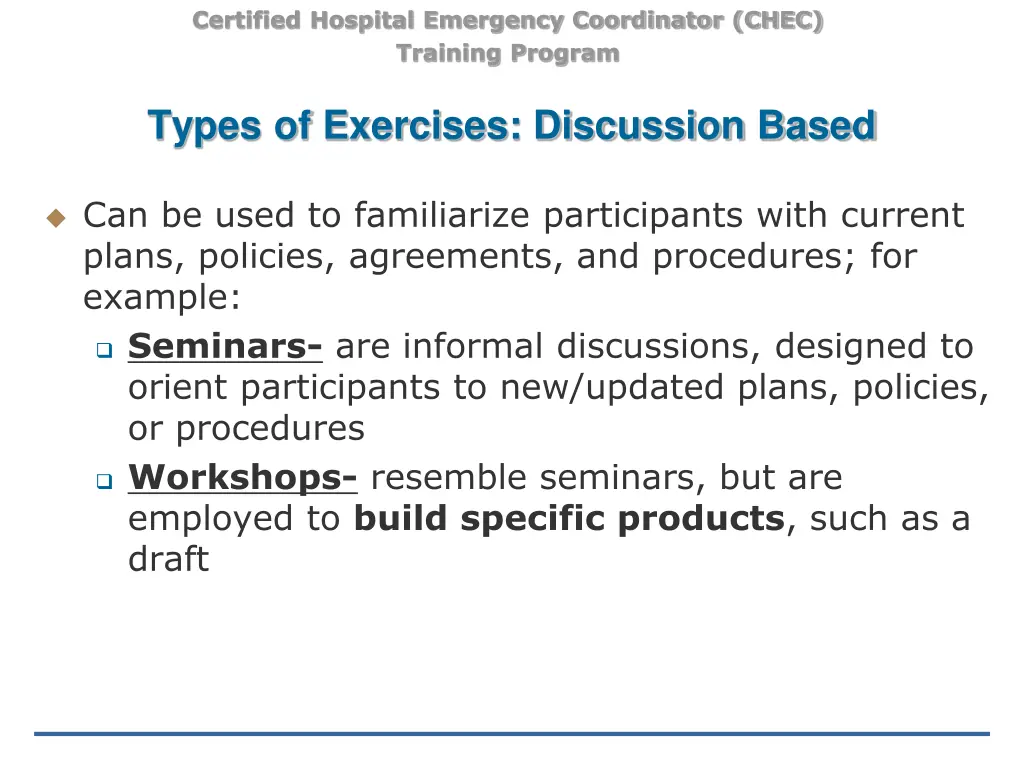 Certified Hospital Emergency Coordinator (CHEC)
Training Program

Types of Exercises: Discussion Based

Can be used to familiarize participants with current plans, policies, agreements, and procedures; for example:

Seminars- are informal discussions, designed to orient participants to new/updated plans, policies, or procedures

Workshops- resemble seminars, but are employed to build specific products, such as a draft